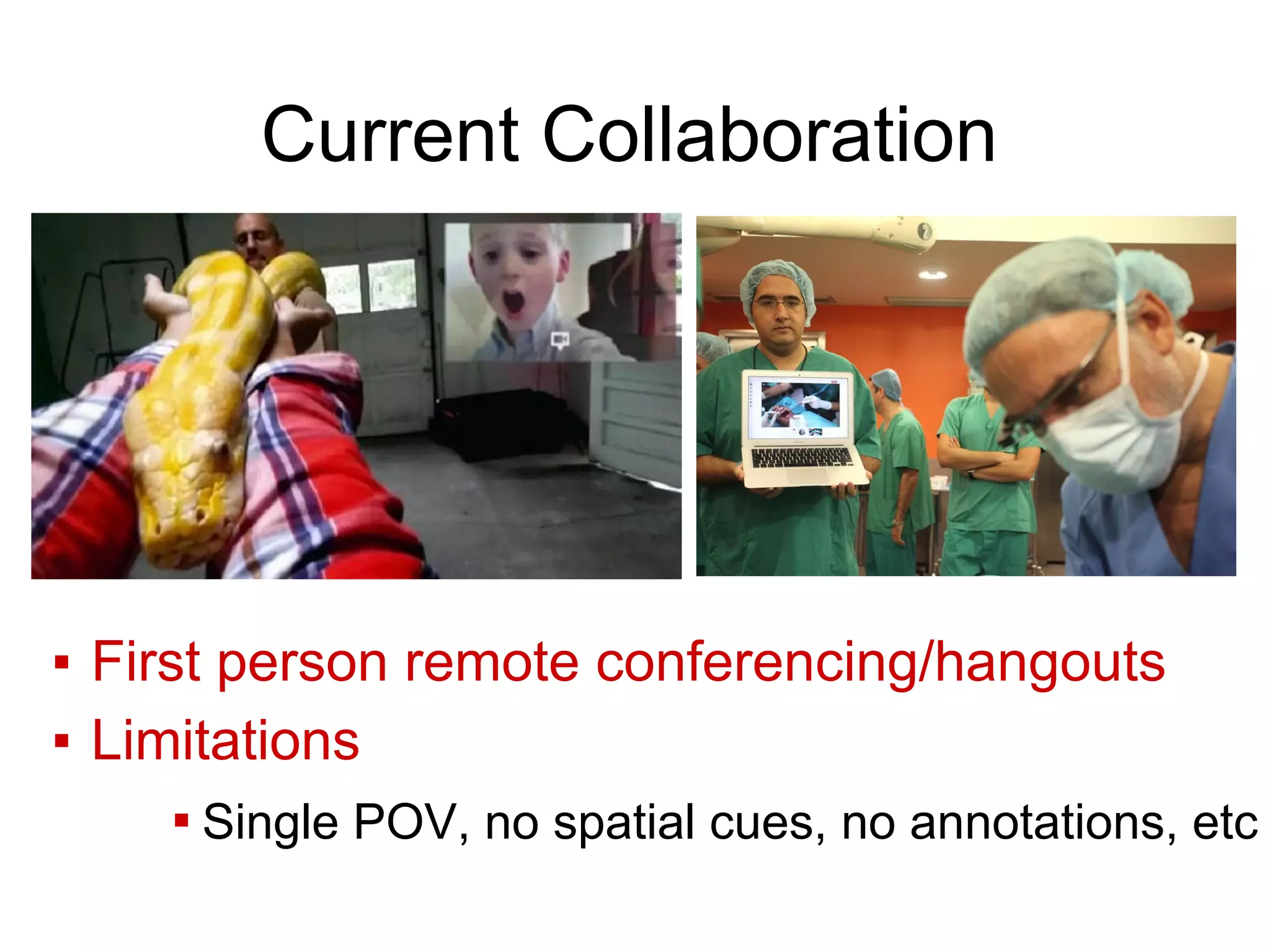 Current Collaboration

▪ First person remote conferencing/hangouts
▪ Limitations
▪ Single POV, no spatial cues, no annotations, etc